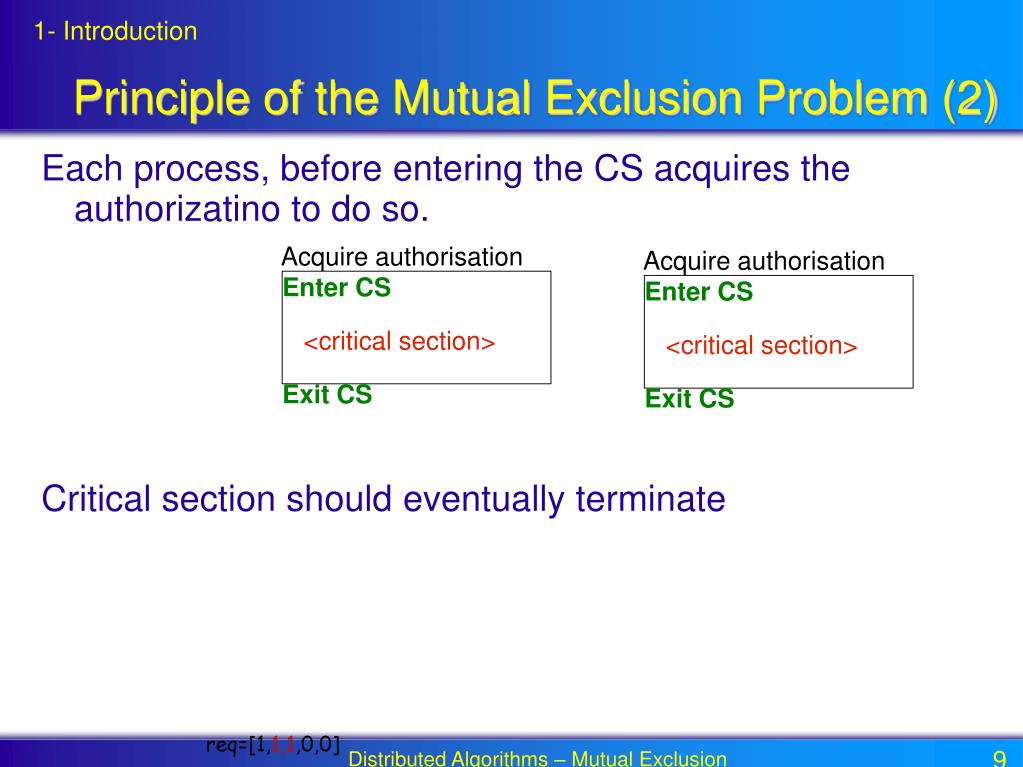 1- Introduction

Principle of the Mutual Exclusion Problem (2)

Each process, before entering the CS acquires the authorizatino to do so.

Acquire authorisation
Enter CS
<critical section>
Exit CS

Acquire authorisation
Enter CS
<critical section>
Exit CS

Critical section should eventually terminate

req=[1,1,1,0,0]

Distributed Algorithms – Mutual Exclusion

9